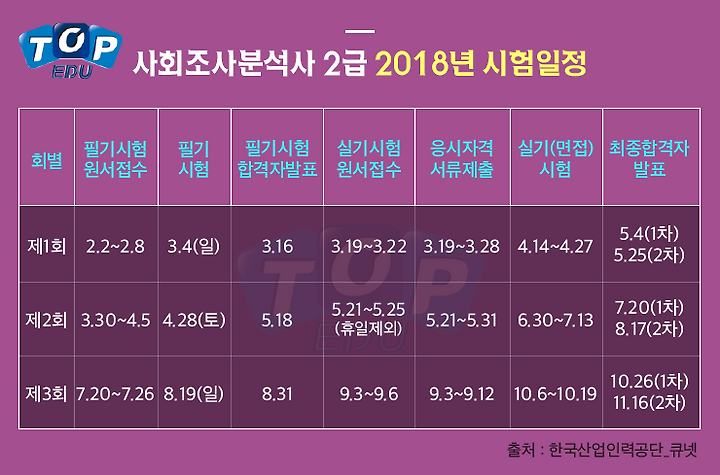 TOP EDU

사회조사분석사 2급 2018년 시험일정

| 회별 | 필기시험 원서접수 | 필기 시험 | 필기시험 합격자발표 | 실기시험 원서접수 | 응시자격 서류제출 | 실기(면접) 시험 | 최종합격자 발표 |
|---|---|---|---|---|---|---|---|
| 제1회 | 2.2~2.8 | 3.4(일) | 3.16 | 3.19~3.22 | 3.19~3.28 | 4.14~4.27 | 5.4(1차) 5.25(2차) |
| 제2회 | 3.30~4.5 | 4.28(토) | 5.18 | 5.21~5.25 (휴일제외) | 5.21~5.31 | 6.30~7.13 | 7.20(1차) 8.17(2차) |
| 제3회 | 7.20~7.26 | 8.19(일) | 8.31 | 9.3~9.6 | 9.3~9.12 | 10.6~10.19 | 10.26(1차) 11.16(2차) |

TOP EDU

출처 : 한국산업인력공단_큐넷